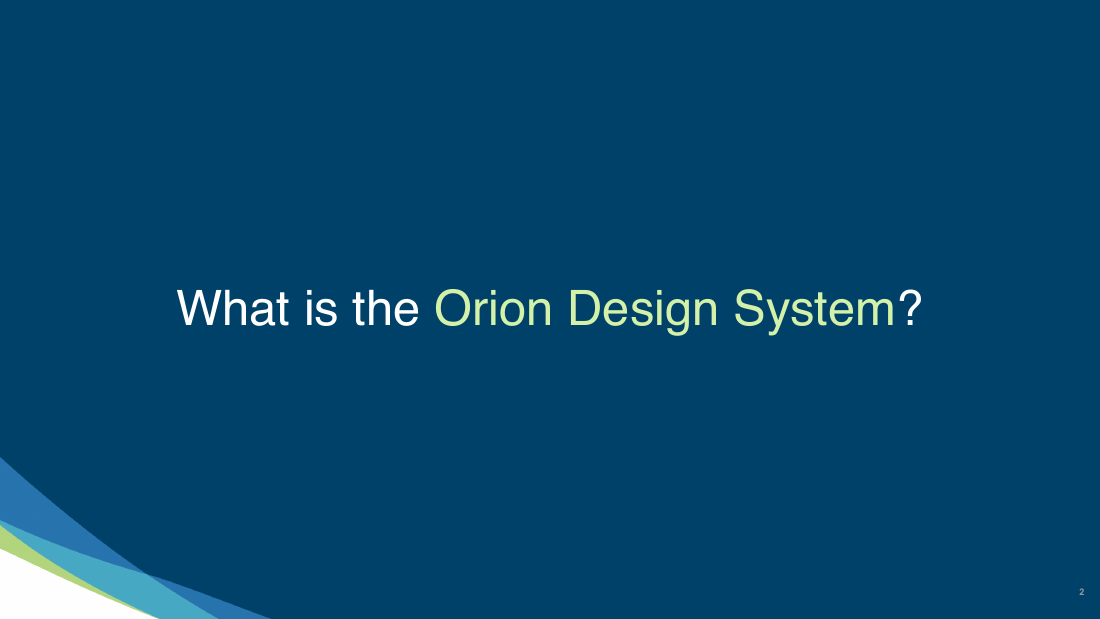 What is the Orion Design System?

2